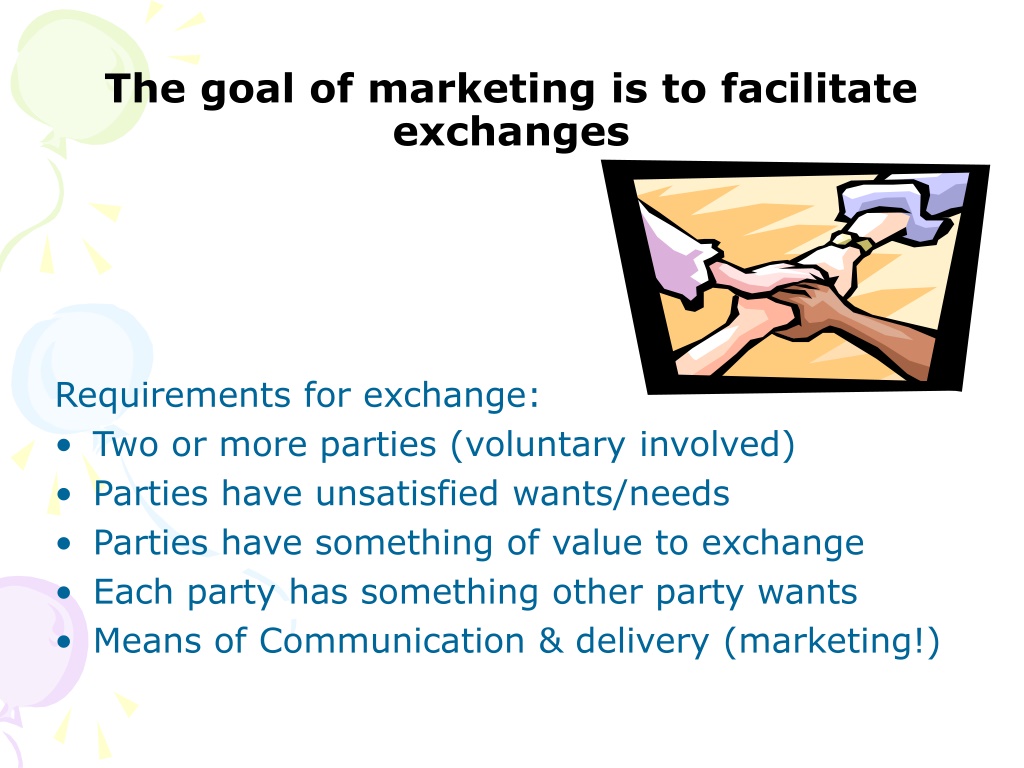 The goal of marketing is to facilitate exchanges

Requirements for exchange:
• Two or more parties (voluntary involved)
• Parties have unsatisfied wants/needs
• Parties have something of value to exchange
• Each party has something other party wants
• Means of Communication & delivery (marketing!)